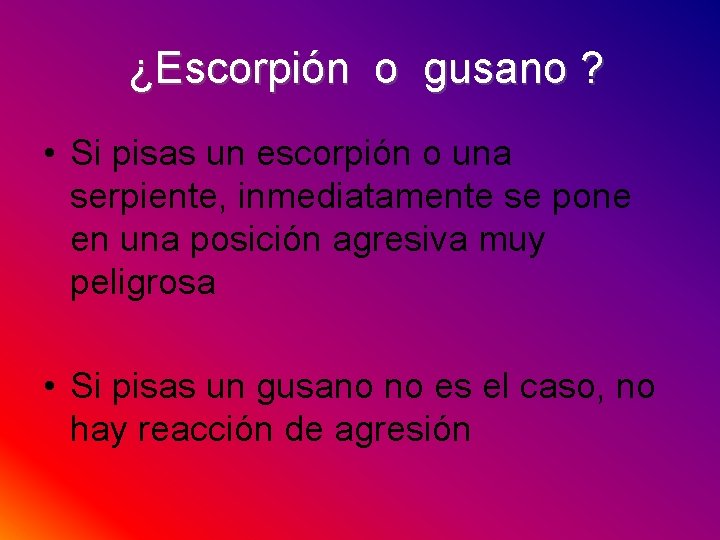 ¿Escorpión o gusano ?

• Si pisas un escorpión o una serpiente, inmediatamente se pone en una posición agresiva muy peligrosa

• Si pisas un gusano no es el caso, no hay reacción de agresión